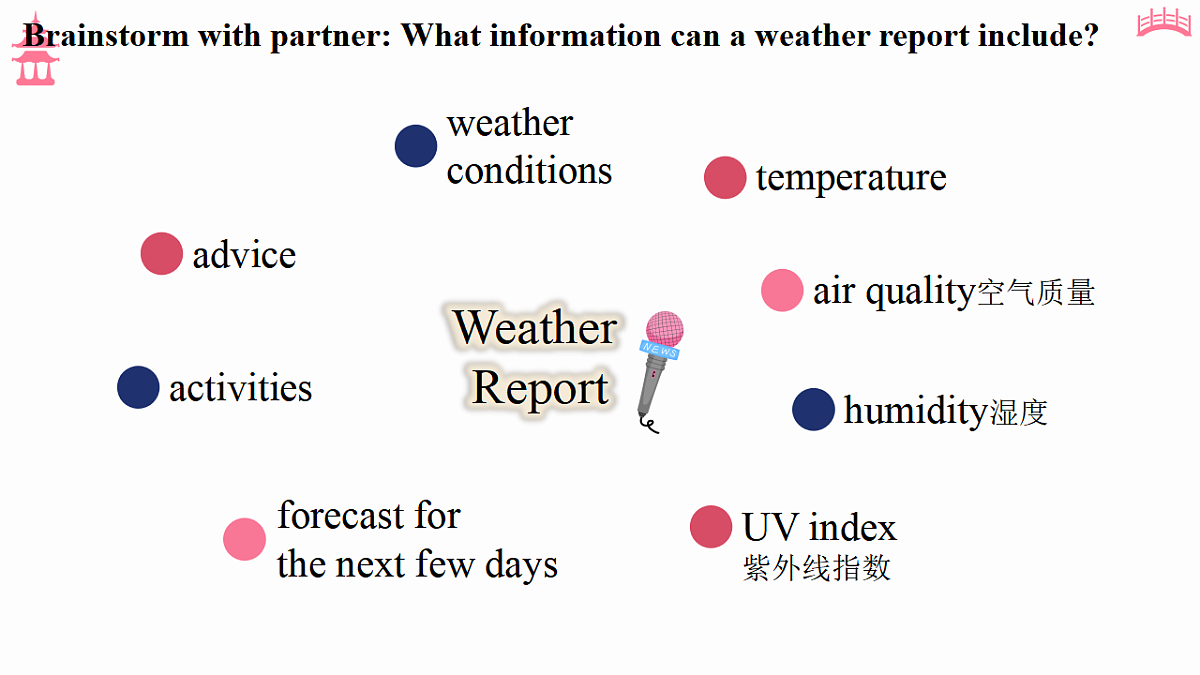 Brainstorm with partner: What information can a weather report include?

weather conditions

temperature

advice

air quality空气质量

Weather Report

NEWS

activities

humidity湿度

forecast for the next few days

UV index 紫外线指数